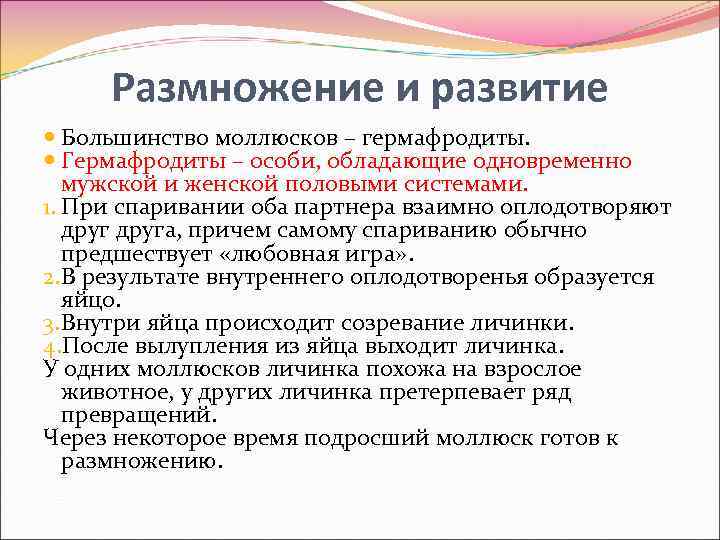 Размножение и развитие

Большинство моллюсков – гермафродиты.

Гермафродиты – особи, обладающие одновременно мужской и женской половыми системами.

1. При спаривании оба партнера взаимно оплодотворяют друг друга, причем самому спариванию обычно предшествует «любовная игра».

2. В результате внутреннего оплодотворенья образуется яйцо.

3. Внутри яйца происходит созревание личинки.

4. После вылупления из яйца выходит личинка.

У одних моллюсков личинка похожа на взрослое животное, у других личинка претерпевает ряд превращений.

Через некоторое время подросший моллюск готов к размножению.